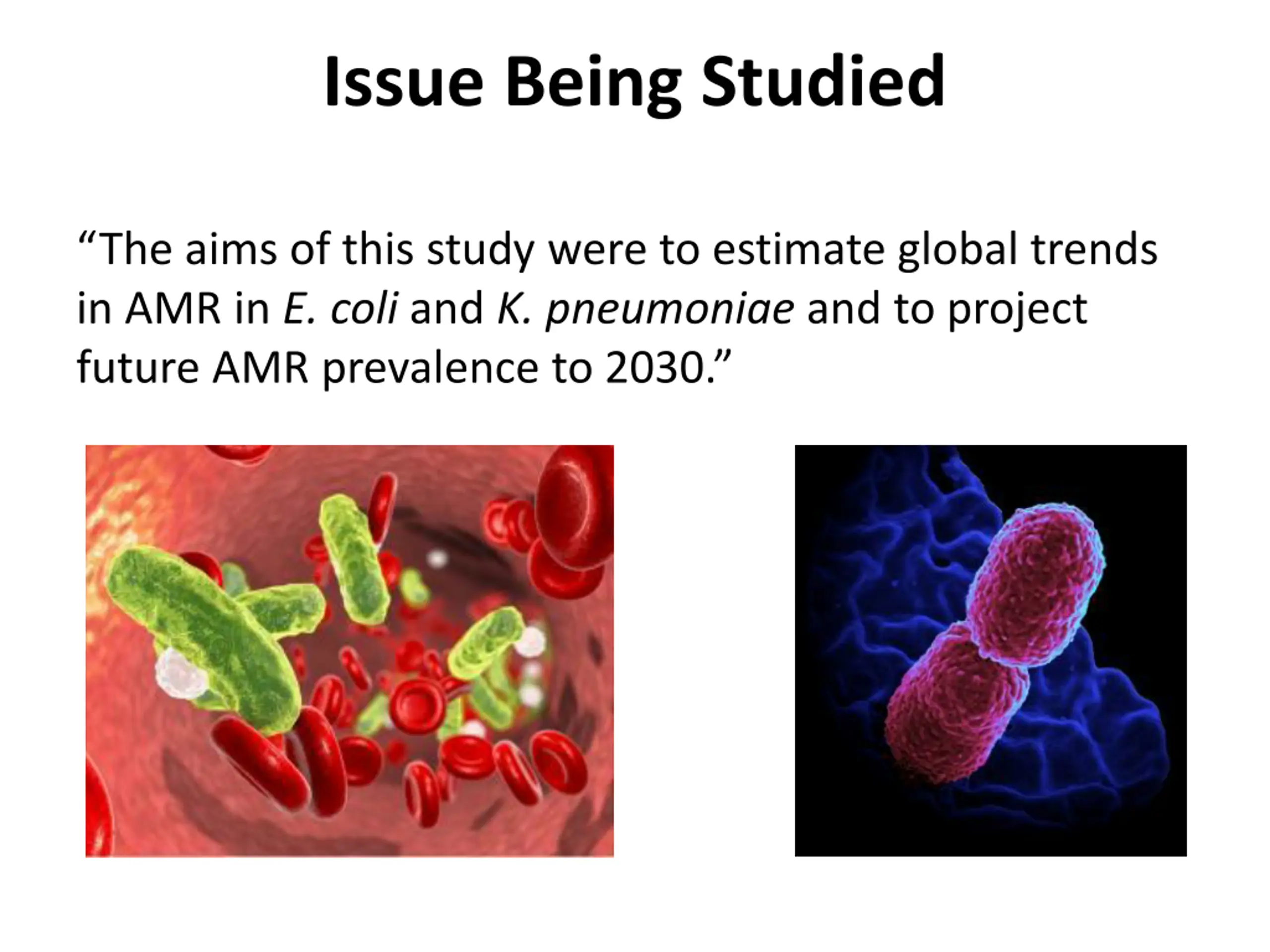 Issue Being Studied

“The aims of this study were to estimate global trends in AMR in E. coli and K. pneumoniae and to project future AMR prevalence to 2030.”